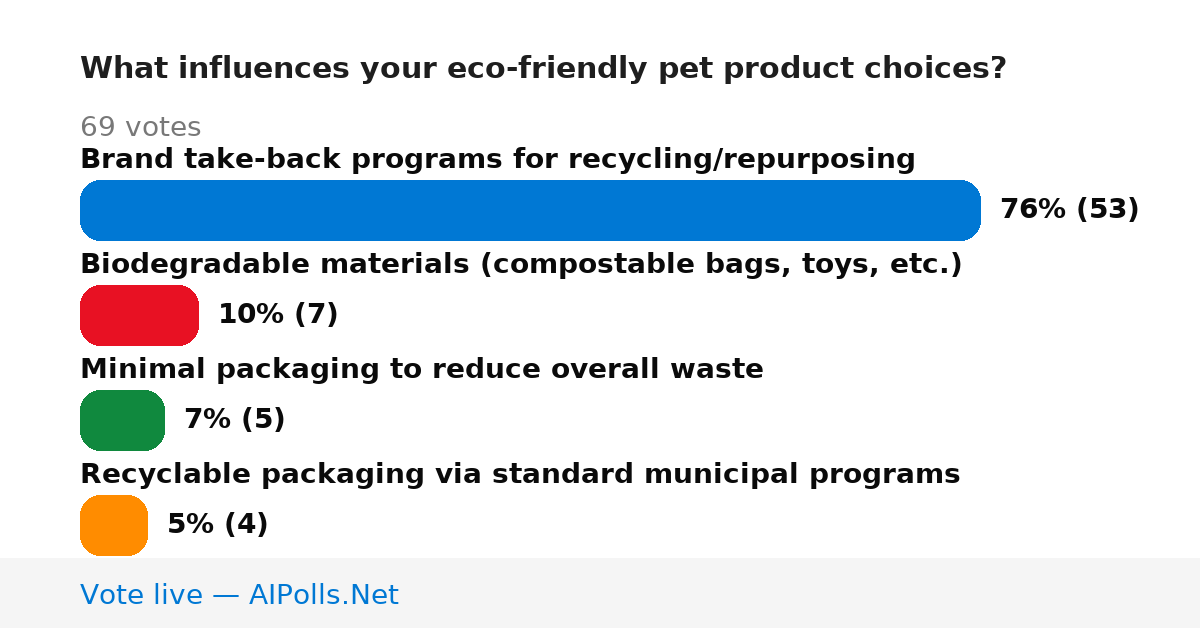 What influences your eco-friendly pet product choices?

69 votes

Brand take-back programs for recycling/repurposing

76% (53)

Biodegradable materials (compostable bags, toys, etc.)

10% (7)

Minimal packaging to reduce overall waste

7% (5)

Recyclable packaging via standard municipal programs

5% (4)

Vote live — AIPolls.Net